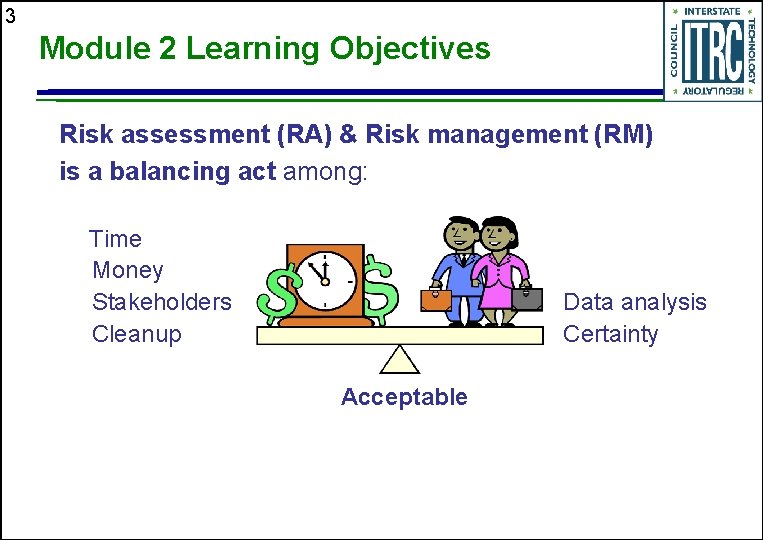 3

Module 2 Learning Objectives

INTERSTATE
TECHNOLOGY
REGULATORY
COUNCIL
ITRC

Risk assessment (RA) & Risk management (RM) is a balancing act among:

Time
Money
Stakeholders
Cleanup

Data analysis
Certainty

Acceptable